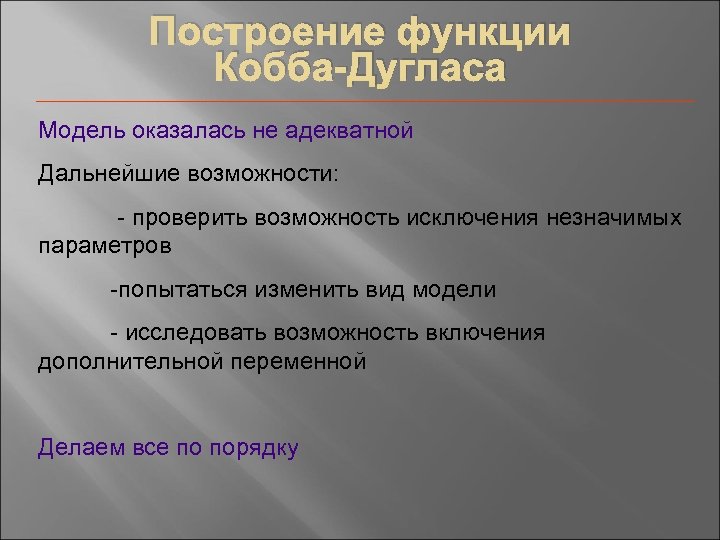 Построение функции Кобба-Дугласа

Модель оказалась не адекватной

Дальнейшие возможности:

- проверить возможность исключения незначимых параметров

-попытаться изменить вид модели

- исследовать возможность включения дополнительной переменной

Делаем все по порядку